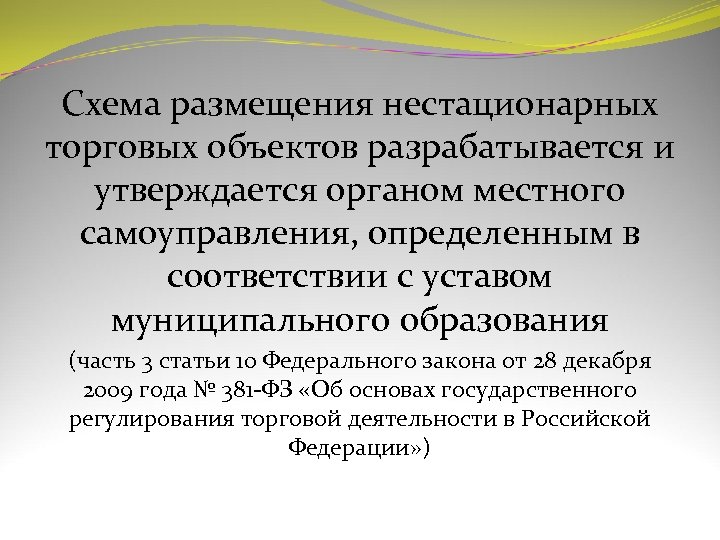 Схема размещения нестационарных торговых объектов разрабатывается и утверждается органом местного самоуправления, определенным в соответствии с уставом муниципального образования

(часть 3 статьи 10 Федерального закона от 28 декабря 2009 года № 381-ФЗ «Об основах государственного регулирования торговой деятельности в Российской Федерации»)